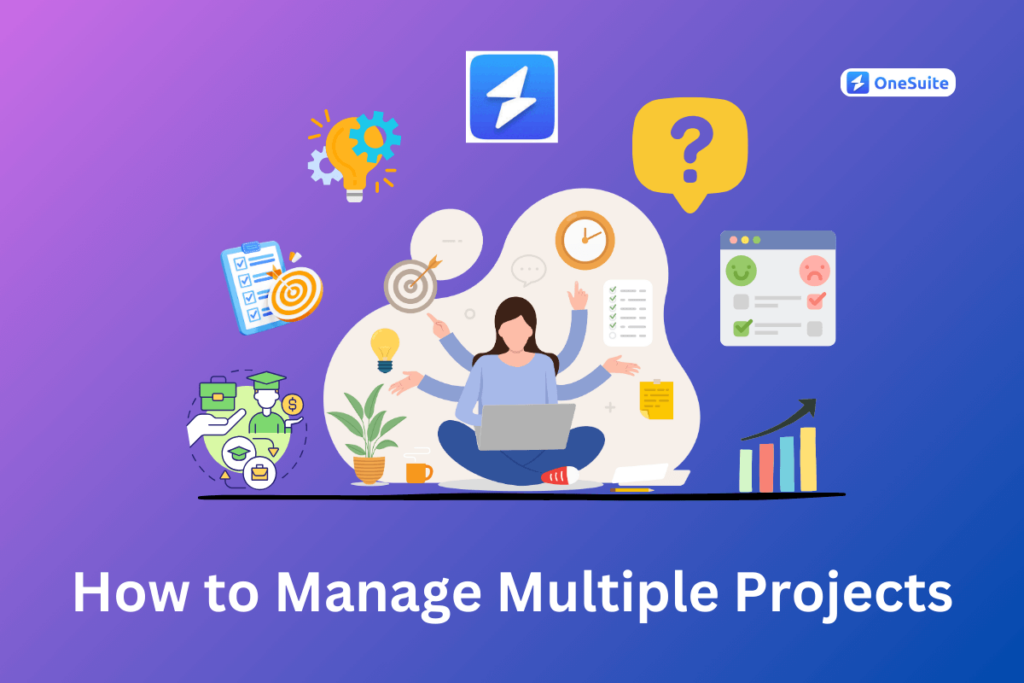 OneSuite

?

How to Manage Multiple Projects